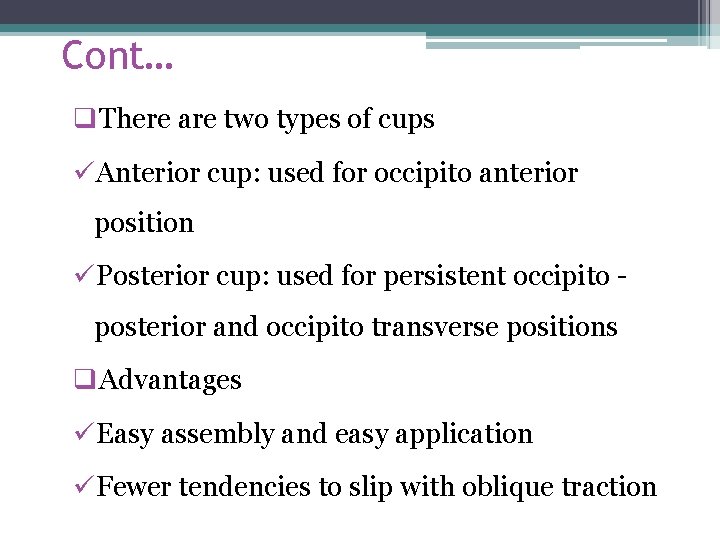 Cont…

❑There are two types of cups

✓Anterior cup: used for occipito anterior position

✓Posterior cup: used for persistent occipito - posterior and occipito transverse positions

❑Advantages

✓Easy assembly and easy application

✓Fewer tendencies to slip with oblique traction